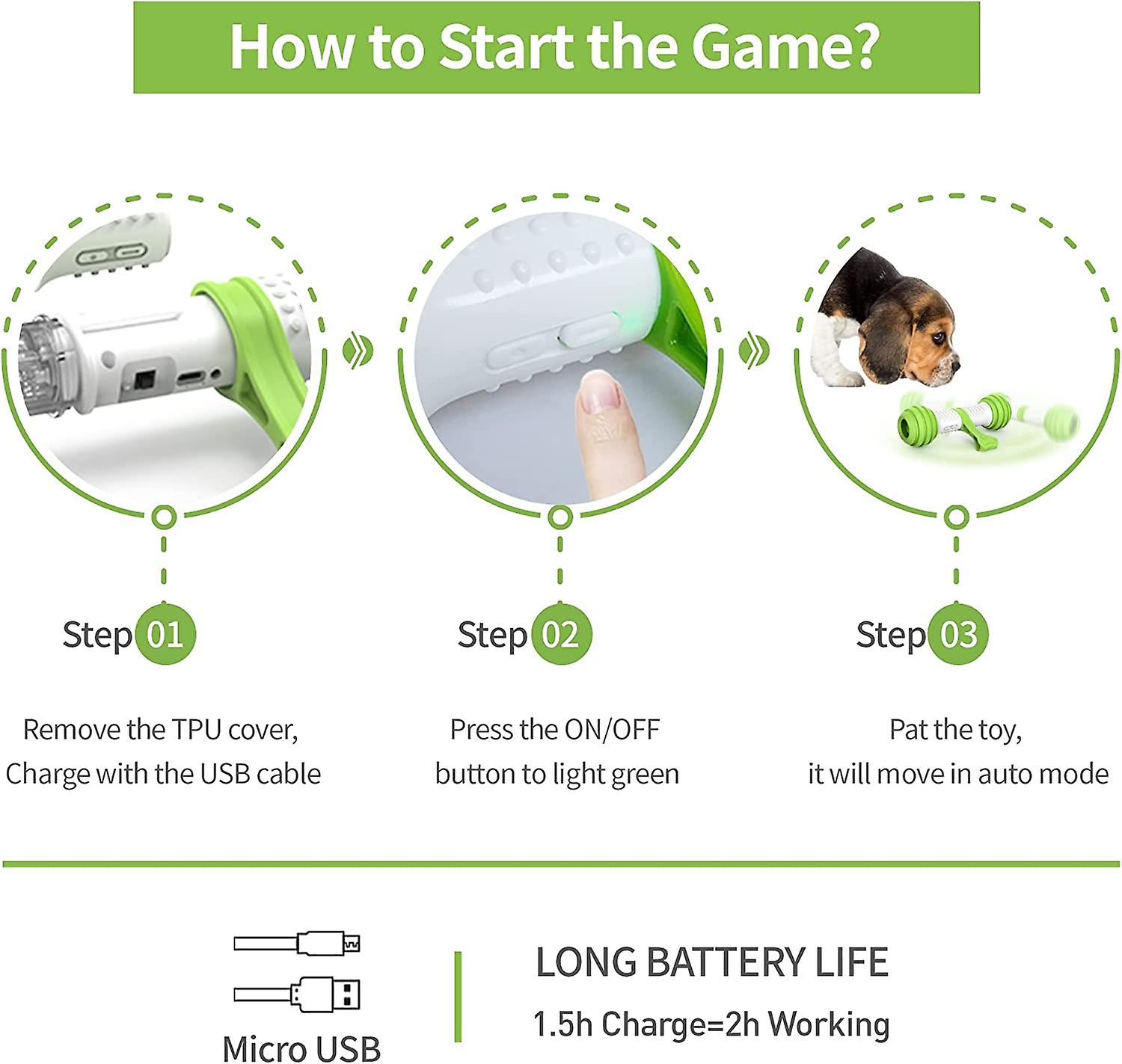 How to Start the Game?

Step 01

Remove the TPU cover, Charge with the USB cable

Step 02

Press the ON/OFF button to light green

Step 03

Pat the toy, it will move in auto mode

Micro USB

LONG BATTERY LIFE

1.5h Charge=2h Working